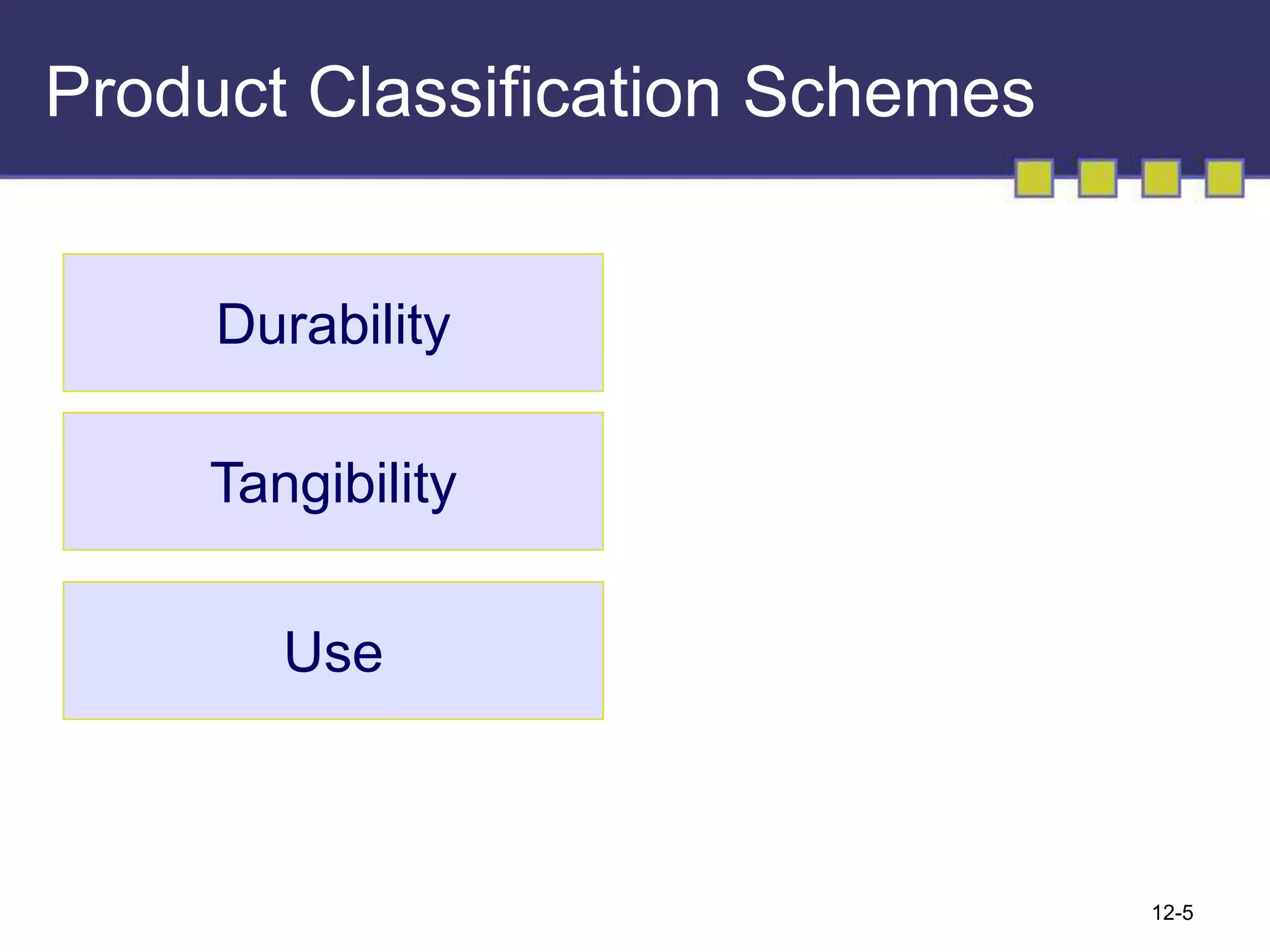 Product Classification Schemes

Durability

Tangibility

Use

12-5